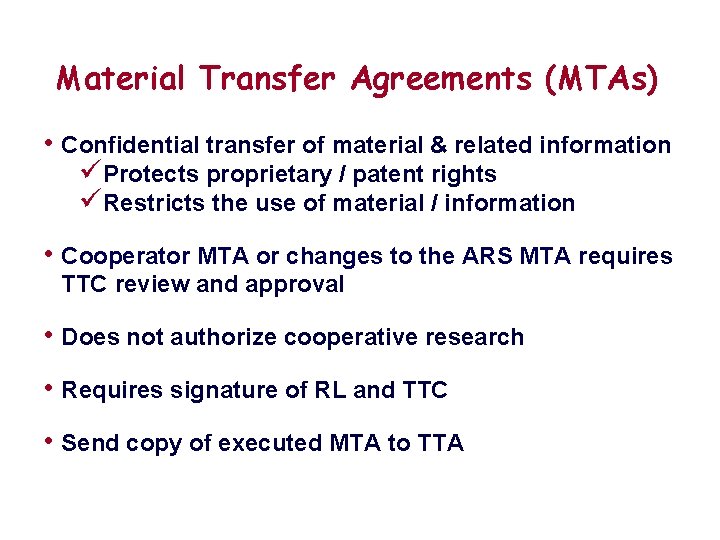 Material Transfer Agreements (MTAs)

• Confidential transfer of material & related information
✓ Protects proprietary / patent rights
✓ Restricts the use of material / information

• Cooperator MTA or changes to the ARS MTA requires TTC review and approval

• Does not authorize cooperative research

• Requires signature of RL and TTC

• Send copy of executed MTA to TTA